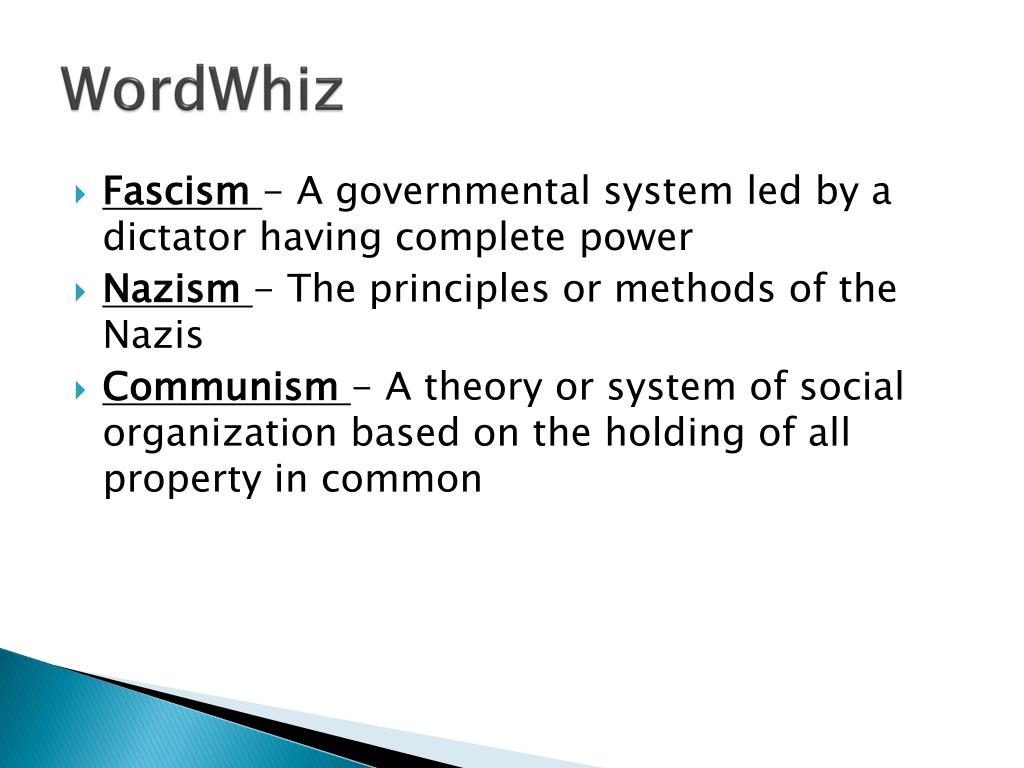 WordWhiz

Fascism – A governmental system led by a dictator having complete power

Nazism – The principles or methods of the Nazis

Communism – A theory or system of social organization based on the holding of all property in common